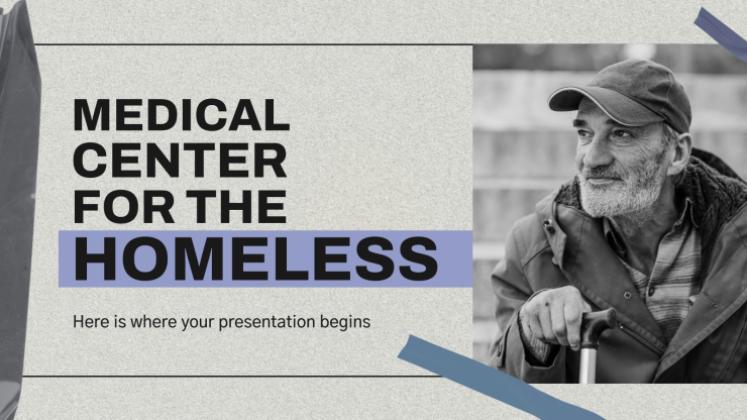 MEDICAL CENTER FOR THE HOMELESS

Here is where your presentation begins